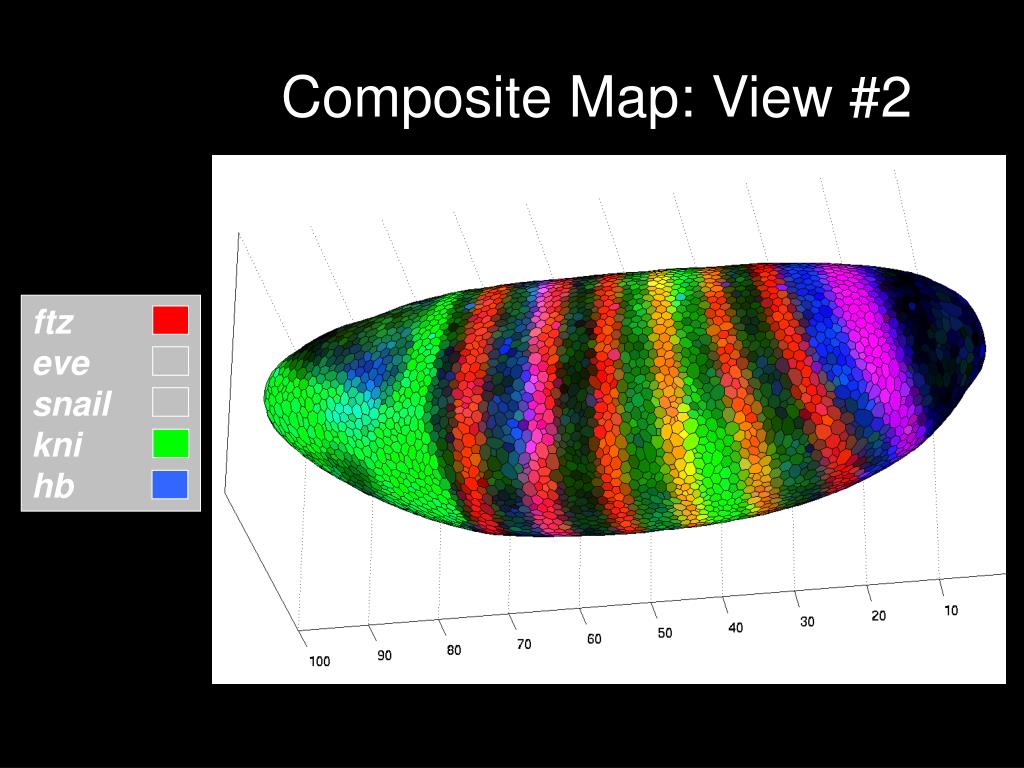 Composite Map: View #2

ftz
eve
snail
kni
hb

100 90 80 70 60 50 40 30 20 10